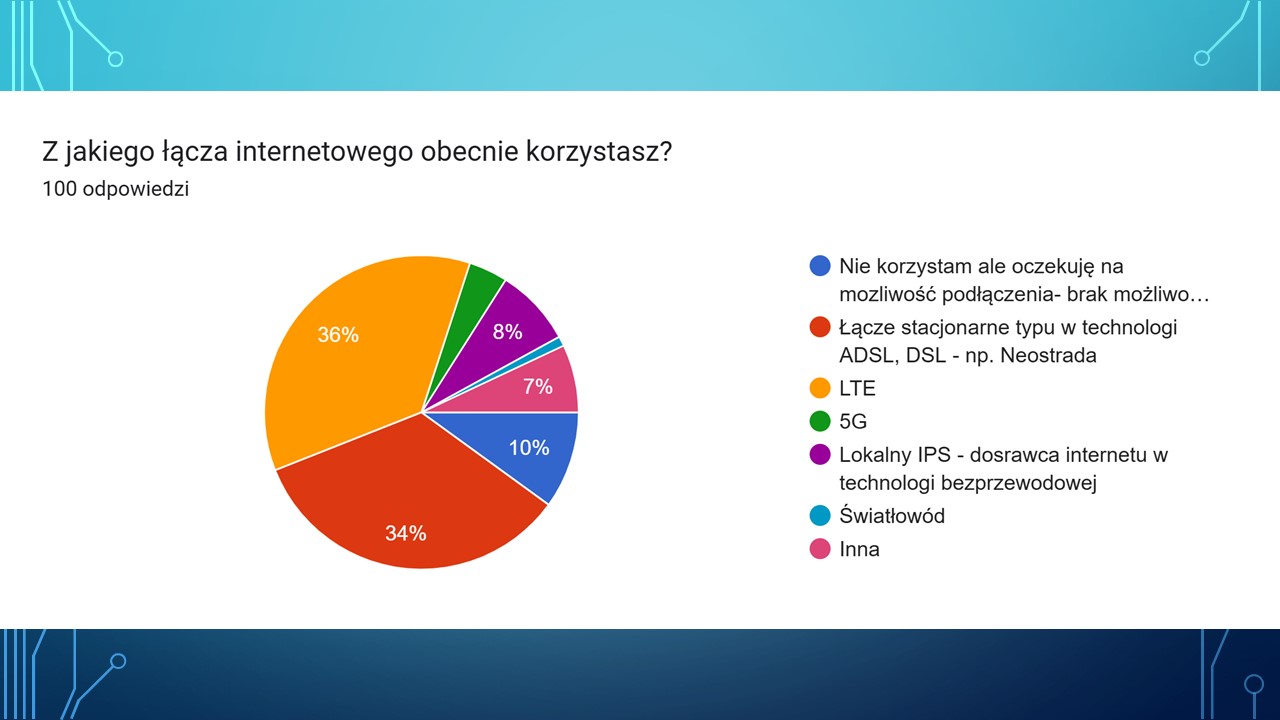 Z jakiego łącza internetowego obecnie korzystasz?
100 odpowiedzi

36%
8%
7%
10%
34%

Nie korzystam ale oczekuję na mozliwość podłączenia- brak możliwo…
Łącze stacjonarne typu w technologi ADSL, DSL - np. Neostrada
LTE
5G
Lokalny IPS - dosrawca internetu w technologi bezprzewodowej
Światłowód
Inna